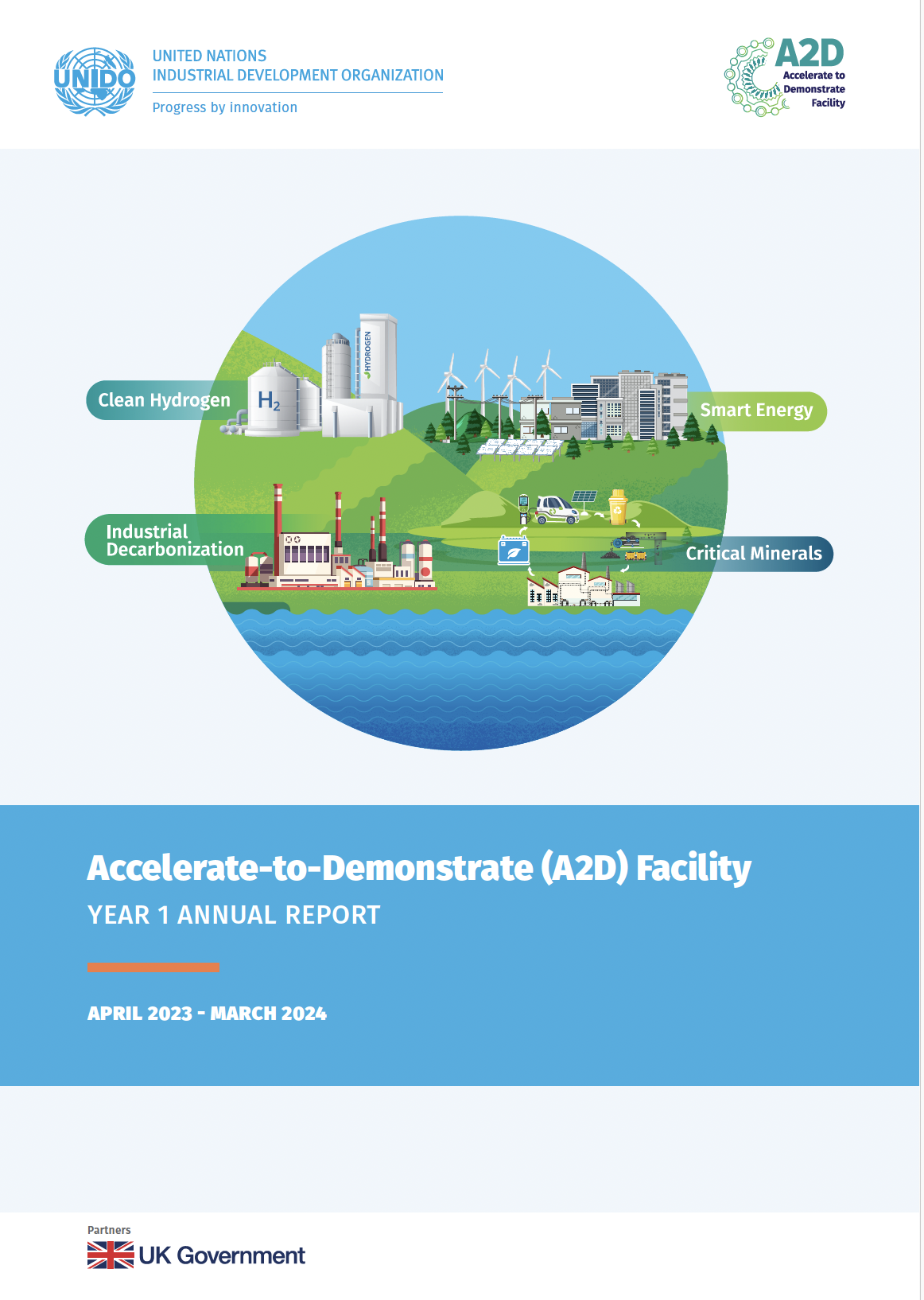 UNIDO

UNITED NATIONS
INDUSTRIAL DEVELOPMENT ORGANIZATION

Progress by innovation

A2D
Accelerate to Demonstrate Facility

Clean Hydrogen

$H_2$

HYDROGEN

Smart Energy

Industrial Decarbonization

Critical Minerals

Accelerate-to-Demonstrate (A2D) Facility

YEAR 1 ANNUAL REPORT

APRIL 2023 - MARCH 2024

Partners

UK Government